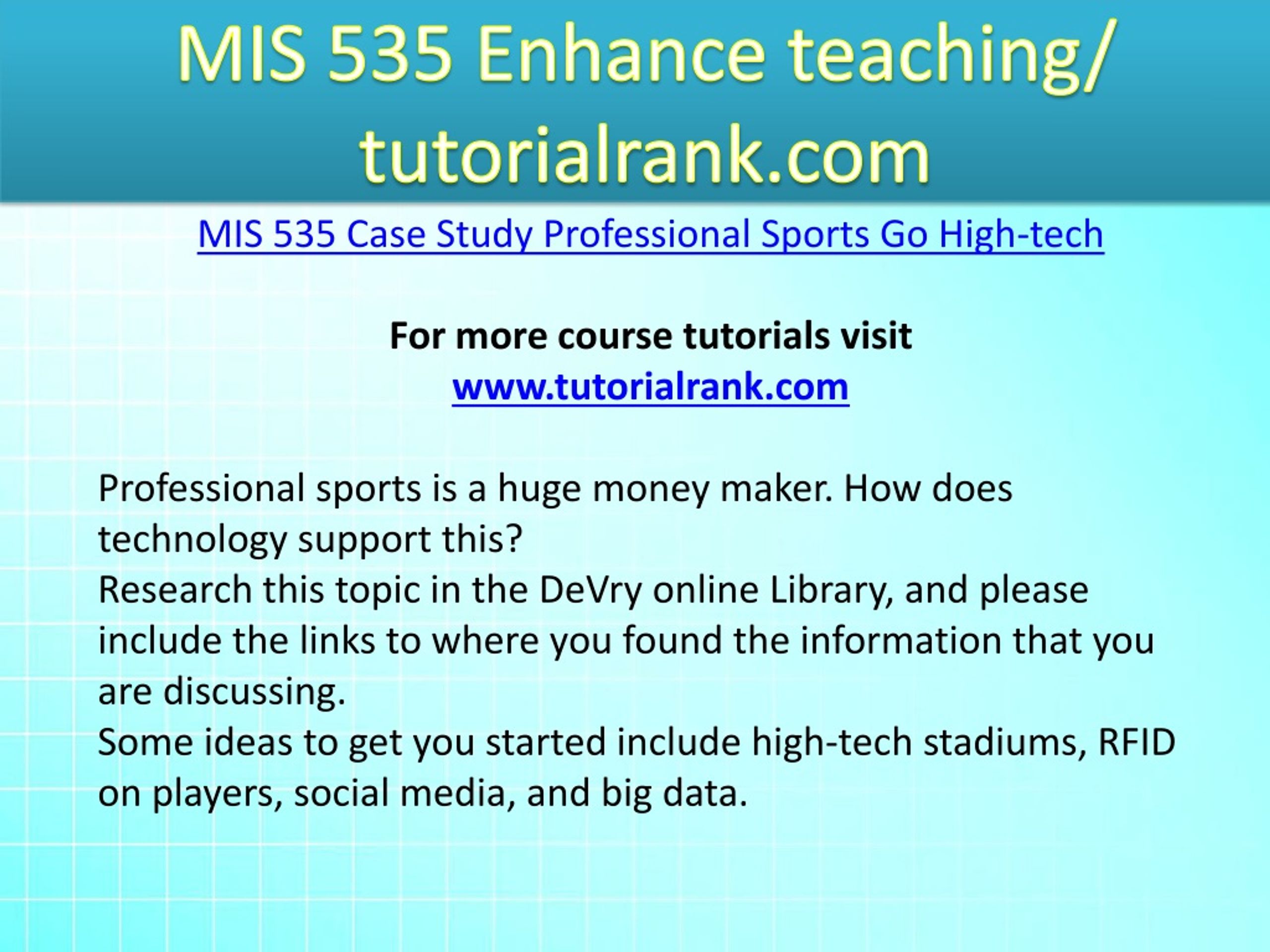 MIS 535 Enhance teaching/ tutorialrank.com

MIS 535 Case Study Professional Sports Go High-tech

For more course tutorials visit
www.tutorialrank.com

Professional sports is a huge money maker. How does technology support this?
Research this topic in the DeVry online Library, and please include the links to where you found the information that you are discussing.
Some ideas to get you started include high-tech stadiums, RFID on players, social media, and big data.